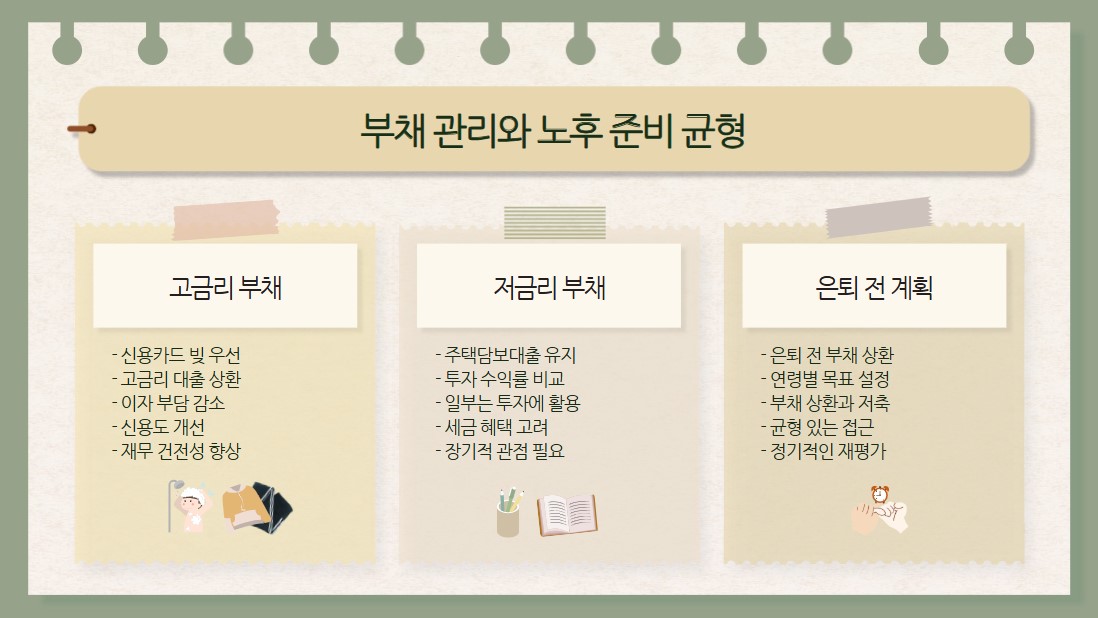 부채 관리와 노후 준비 균형

고금리 부채

- 신용카드 빚 우선
- 고금리 대출 상환
- 이자 부담 감소
- 신용도 개선
- 재무 건전성 향상

저금리 부채

- 주택담보대출 유지
- 투자 수익률 비교
- 일부는 투자에 활용
- 세금 혜택 고려
- 장기적 관점 필요

은퇴 전 계획

- 은퇴 전 부채 상환
- 연령별 목표 설정
- 부채 상환과 저축
- 균형 있는 접근
- 정기적인 재평가